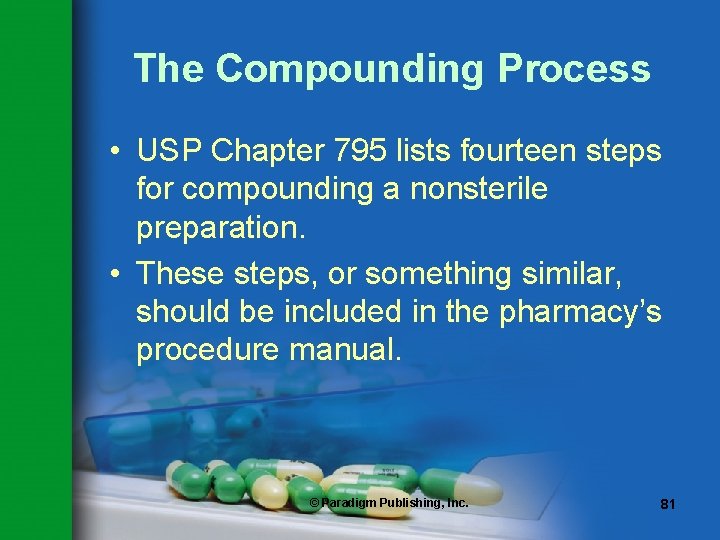 The Compounding Process

• USP Chapter 795 lists fourteen steps for compounding a nonsterile preparation.

• These steps, or something similar, should be included in the pharmacy's procedure manual.

© Paradigm Publishing, Inc.

81